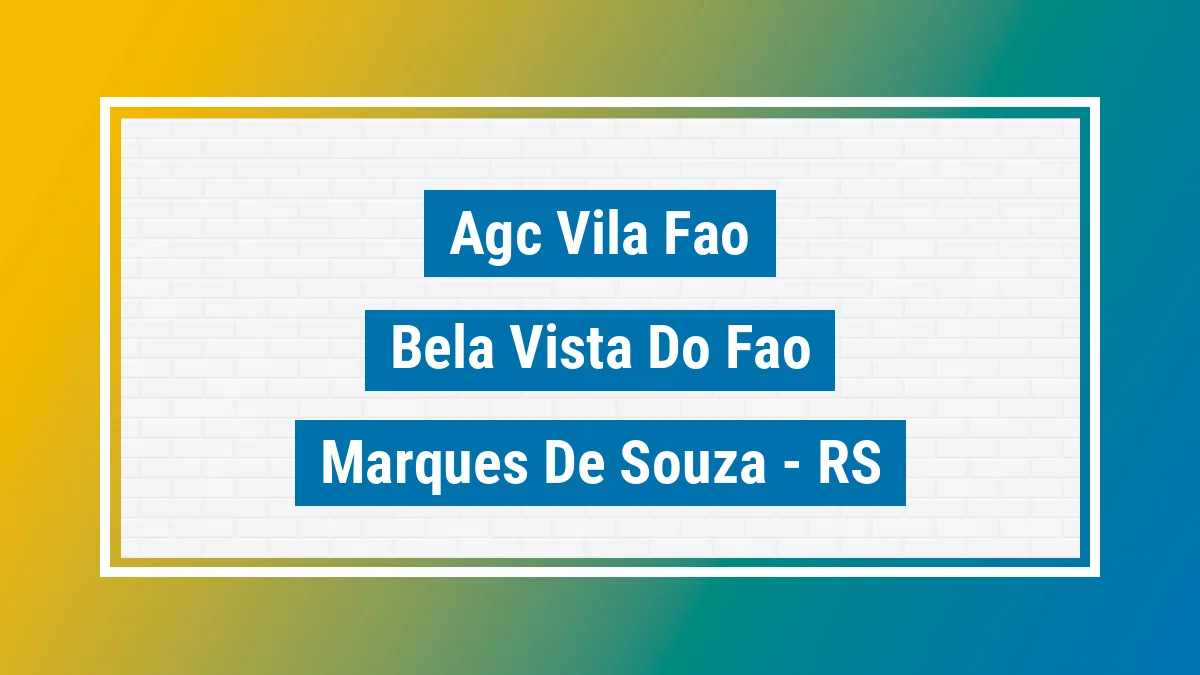 Agc Vila Fao

Bela Vista Do Fao

Marques De Souza - RS